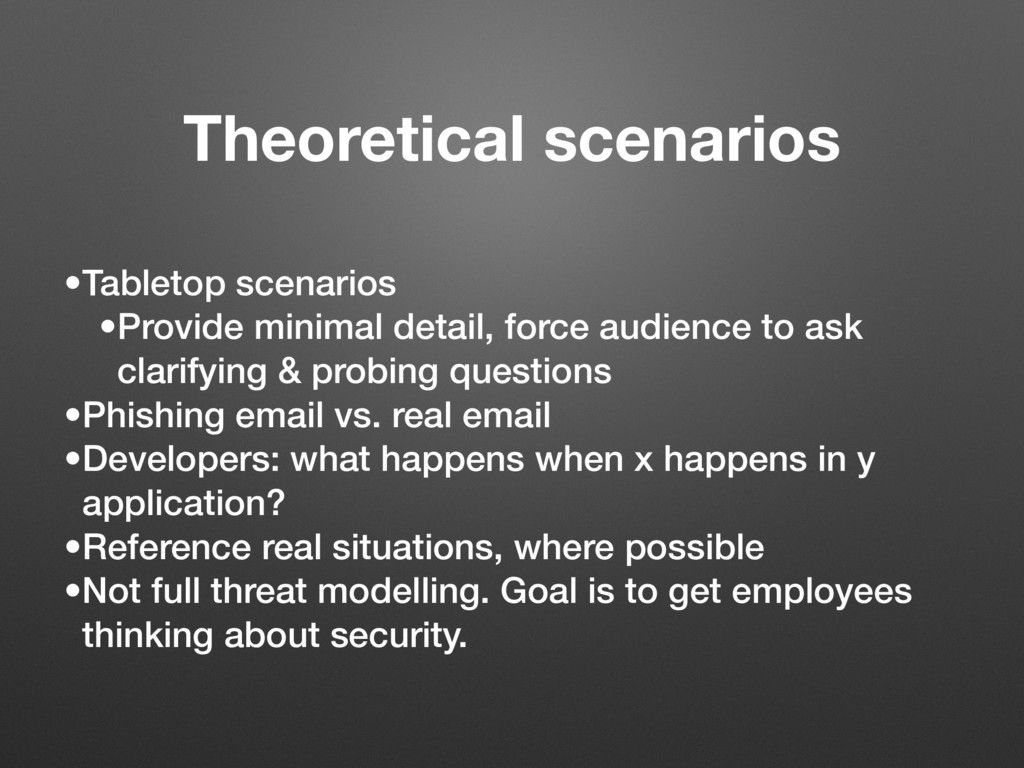 Theoretical scenarios

•Tabletop scenarios
  •Provide minimal detail, force audience to ask clarifying & probing questions
•Phishing email vs. real email
•Developers: what happens when x happens in y application?
•Reference real situations, where possible
•Not full threat modelling. Goal is to get employees thinking about security.